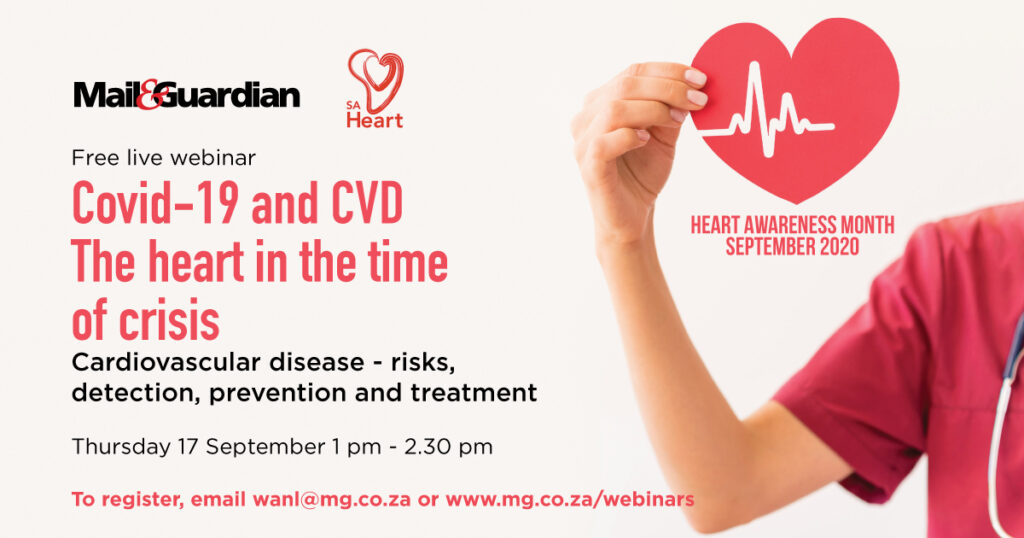 Mail&Guardian

SA Heart

Free live webinar

Covid-19 and CVD
The heart in the time of crisis

Cardiovascular disease - risks, detection, prevention and treatment

Thursday 17 September 1 pm - 2.30 pm

To register, email wanl@mg.co.za or www.mg.co.za/webinars

HEART AWARENESS MONTH
SEPTEMBER 2020